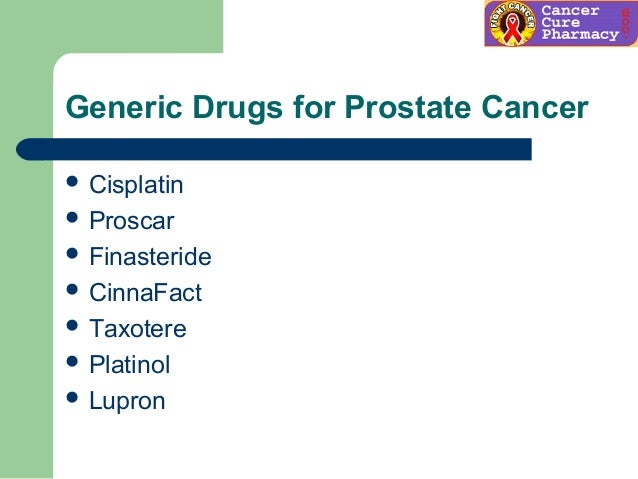 FIGHT CANCER
Cancer Cure Pharmacy .com

Generic Drugs for Prostate Cancer

- Cisplatin
- Proscar
- Finasteride
- CinnaFact
- Taxotere
- Platinol
- Lupron